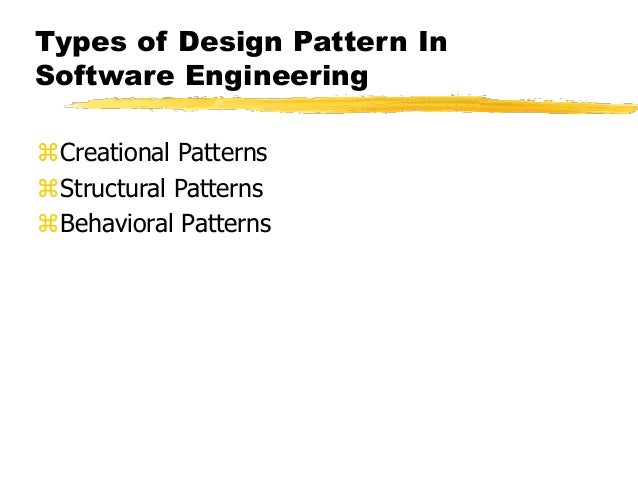 Types of Design Pattern In Software Engineering

⌘Creational Patterns
⌘Structural Patterns
⌘Behavioral Patterns